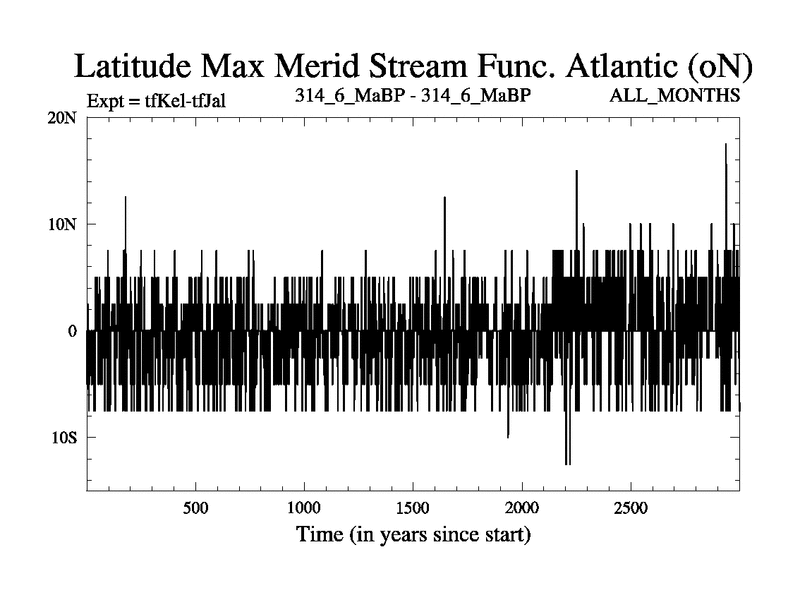 Latitude Max Merid Stream Func. Atlantic (oN)

Expt = tfKel-tfJal 314_6_MaBP - 314_6_MaBP ALL_MONTHS

20N
10N
0
10S

500 1000 1500 2000 2500

Time (in years since start)